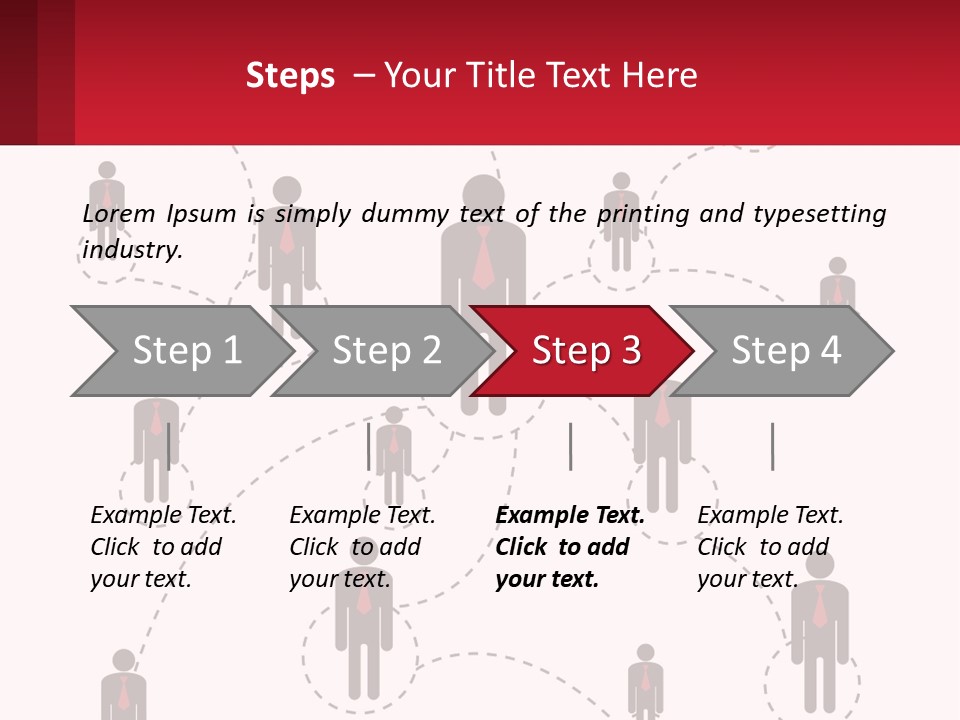 Steps – Your Title Text Here

Lorem Ipsum is simply dummy text of the printing and typesetting industry.

Step 1

Step 2

Step 3

Step 4

Example Text. Click to add your text.

Example Text. Click to add your text.

Example Text. Click to add your text.

Example Text. Click to add your text.